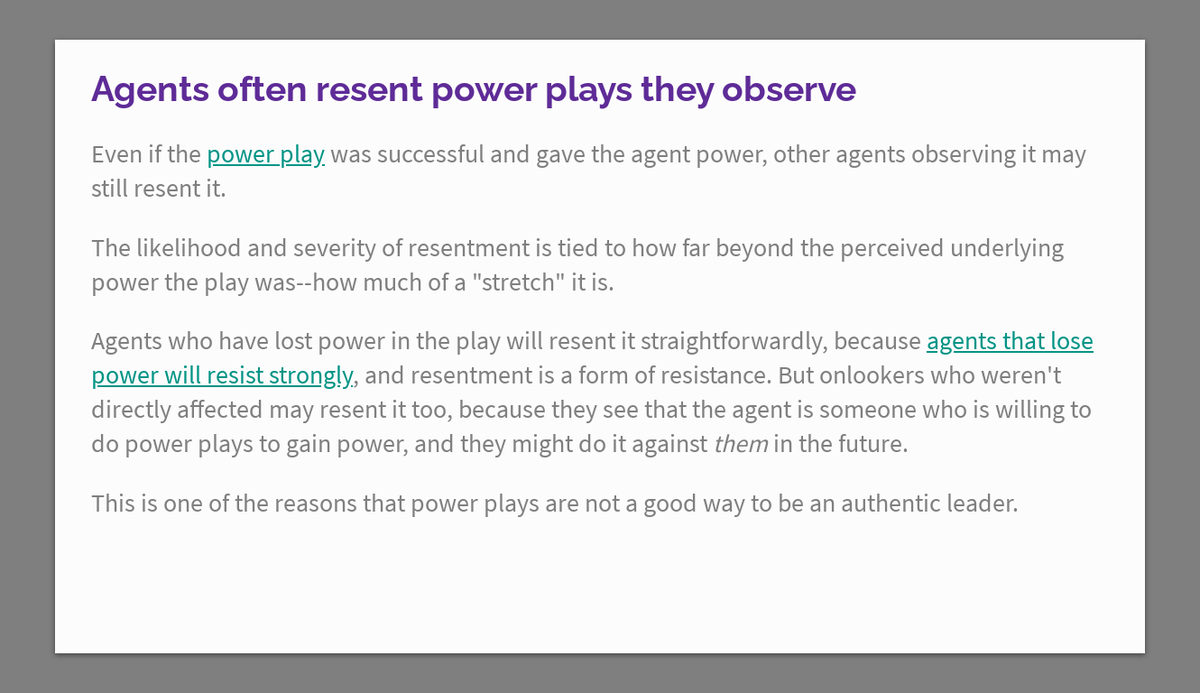 Agents often resent power plays they observe

Even if the power play was successful and gave the agent power, other agents observing it may still resent it.

The likelihood and severity of resentment is tied to how far beyond the perceived underlying power the play was--how much of a "stretch" it is.

Agents who have lost power in the play will resent it straightforwardly, because agents that lose power will resist strongly, and resentment is a form of resistance. But onlookers who weren't directly affected may resent it too, because they see that the agent is someone who is willing to do power plays to gain power, and they might do it against them in the future.

This is one of the reasons that power plays are not a good way to be an authentic leader.